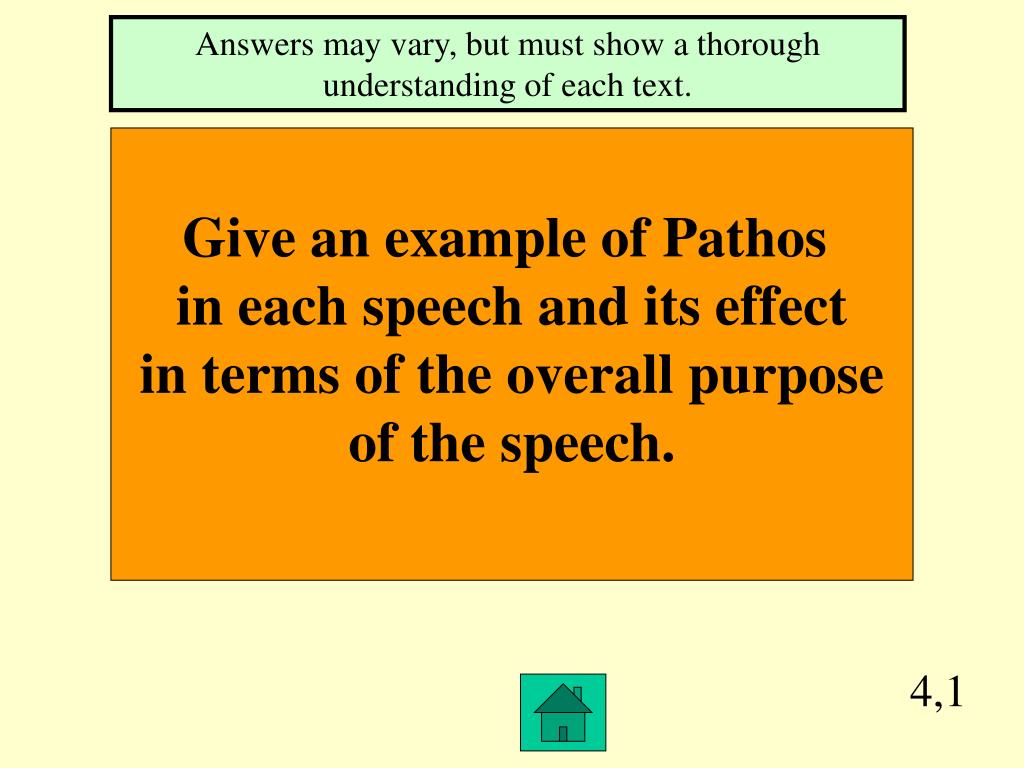 Answers may vary, but must show a thorough understanding of each text.

Give an example of Pathos in each speech and its effect in terms of the overall purpose of the speech.

4,1